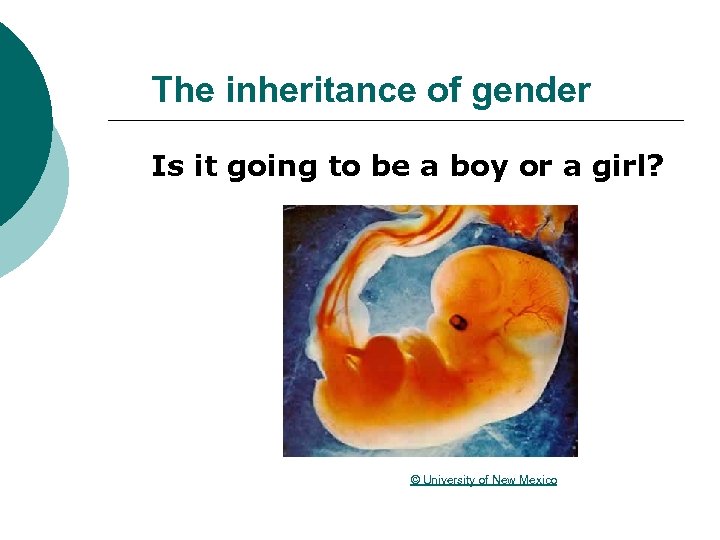 The inheritance of gender

Is it going to be a boy or a girl?

© University of New Mexico